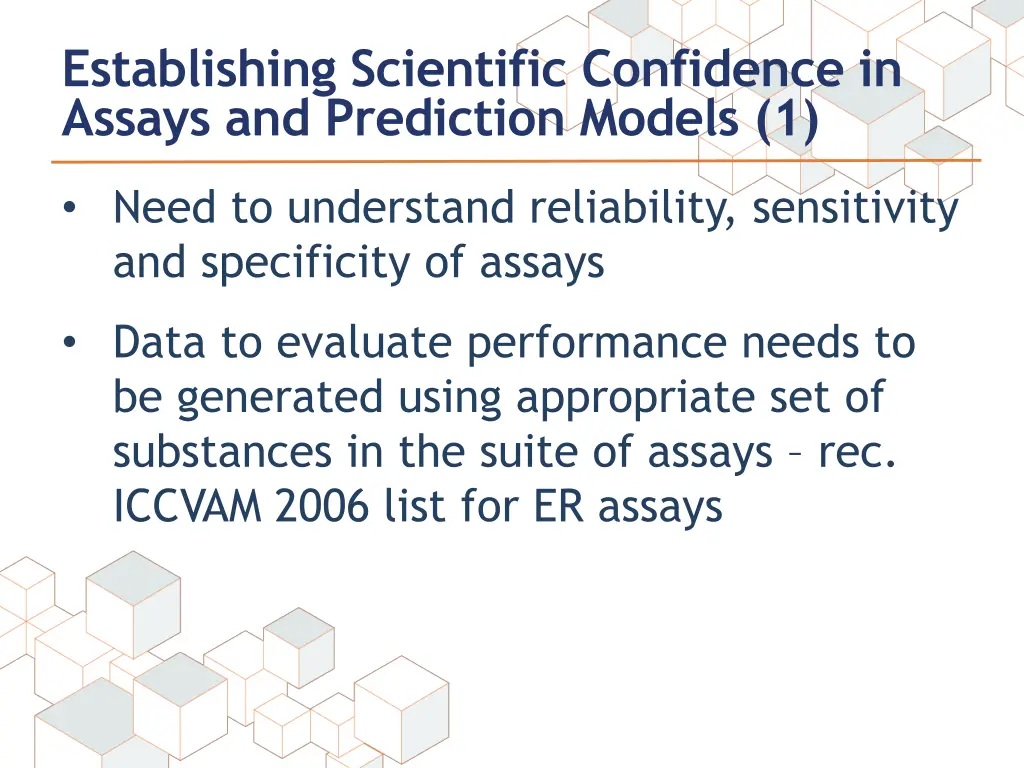 Establishing Scientific Confidence in Assays and Prediction Models (1)

• Need to understand reliability, sensitivity and specificity of assays

• Data to evaluate performance needs to be generated using appropriate set of substances in the suite of assays – rec. ICCVAM 2006 list for ER assays